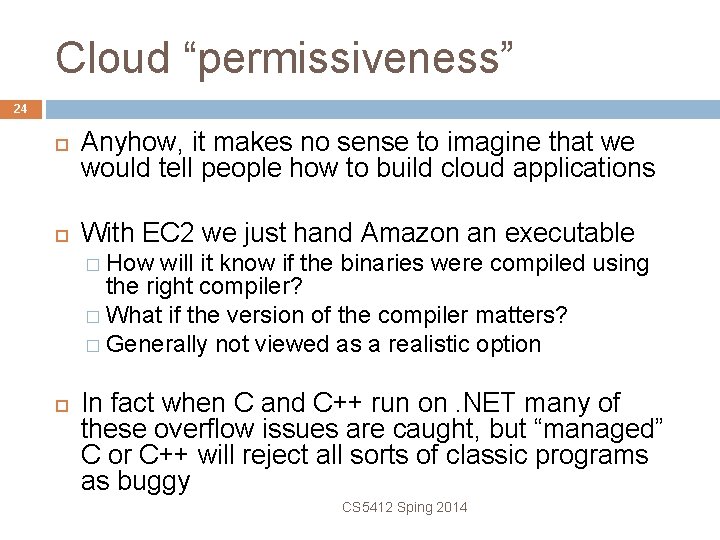 Cloud “permissiveness”

24

Anyhow, it makes no sense to imagine that we would tell people how to build cloud applications

With EC2 we just hand Amazon an executable

How will it know if the binaries were compiled using the right compiler?

What if the version of the compiler matters?

Generally not viewed as a realistic option

In fact when C and C++ run on .NET many of these overflow issues are caught, but “managed” C or C++ will reject all sorts of classic programs as buggy

CS5412 Sping 2014